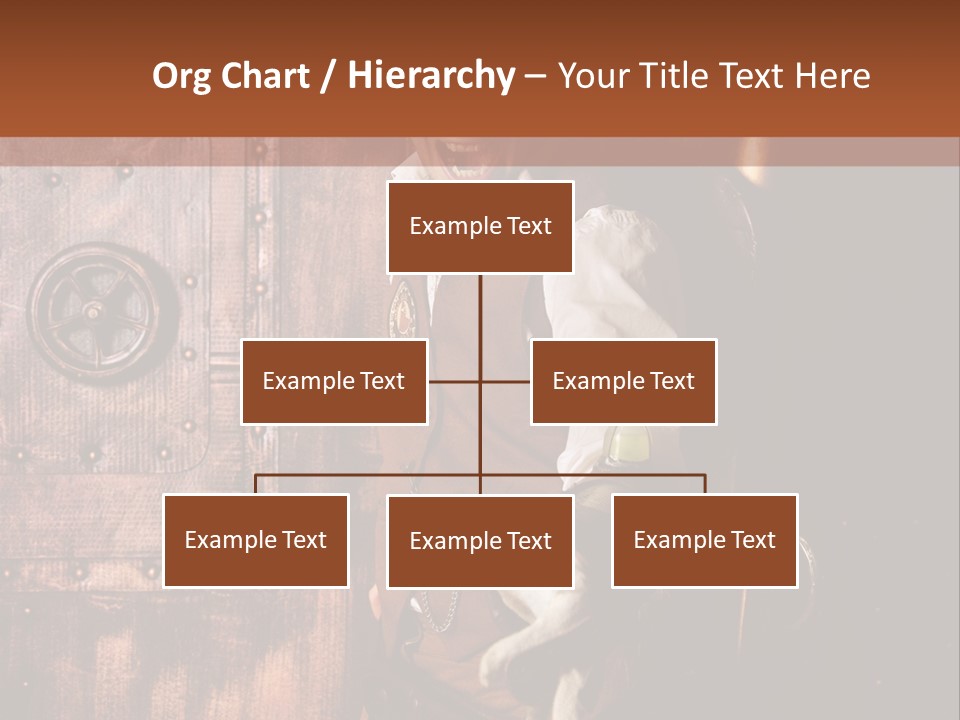 Org Chart / Hierarchy – Your Title Text Here

Example Text

Example Text

Example Text

Example Text

Example Text

Example Text